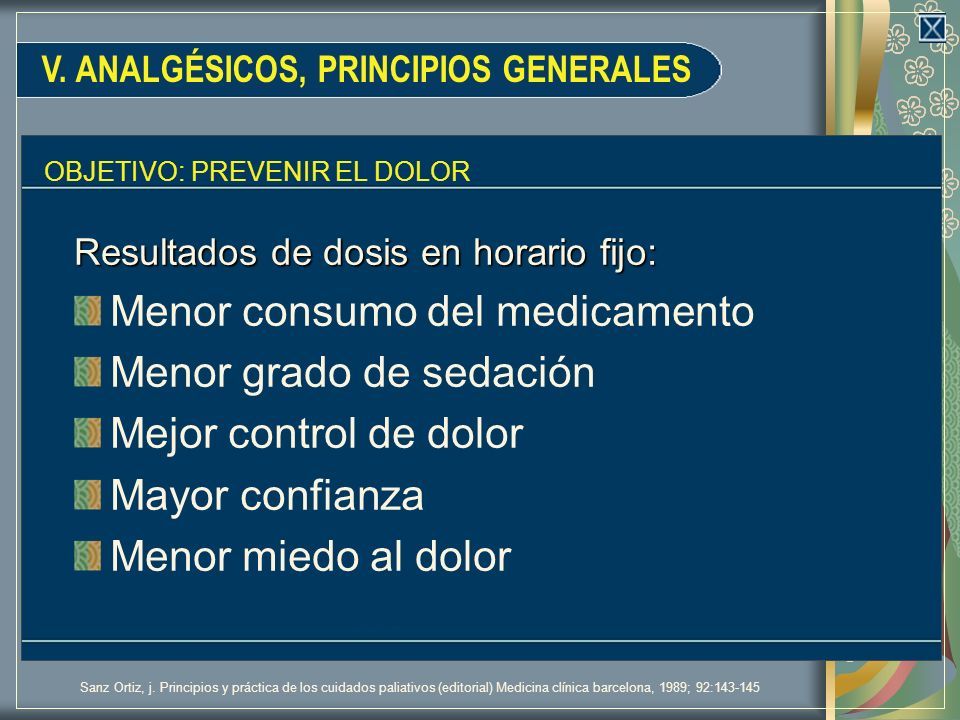 V. ANALGÉSICOS, PRINCIPIOS GENERALES

OBJETIVO: PREVENIR EL DOLOR

Resultados de dosis en horario fijo:

Menor consumo del medicamento

Menor grado de sedación

Mejor control de dolor

Mayor confianza

Menor miedo al dolor

Sanz Ortiz, j. Principios y práctica de los cuidados paliativos (editorial) Medicina clínica barcelona, 1989; 92:143-145